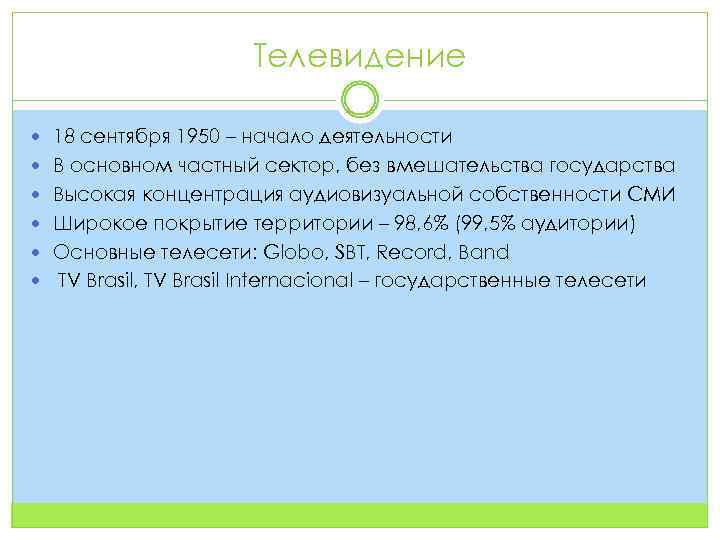 Телевидение

- 18 сентября 1950 – начало деятельности
- В основном частный сектор, без вмешательства государства
- Высокая концентрация аудиовизуальной собственности СМИ
- Широкое покрытие территории – 98,6% (99,5% аудитории)
- Основные телесети: Globo, SBT, Record, Band
- TV Brasil, TV Brasil Internacional – государственные телесети